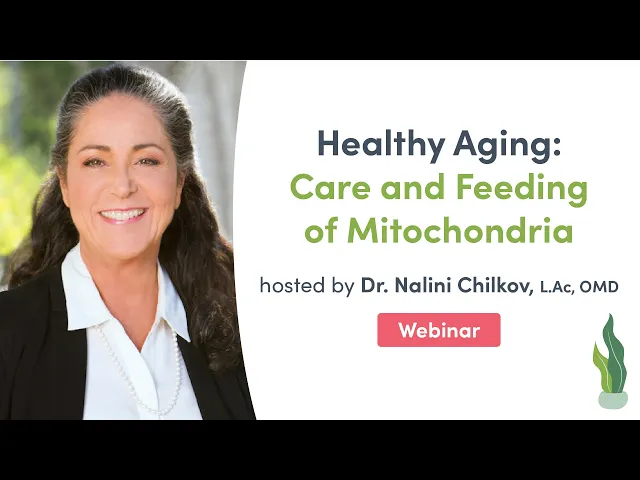 Healthy Aging:
Care and Feeding of Mitochondria

hosted by Dr. Nalini Chilkov, L.Ac, OMD

Webinar